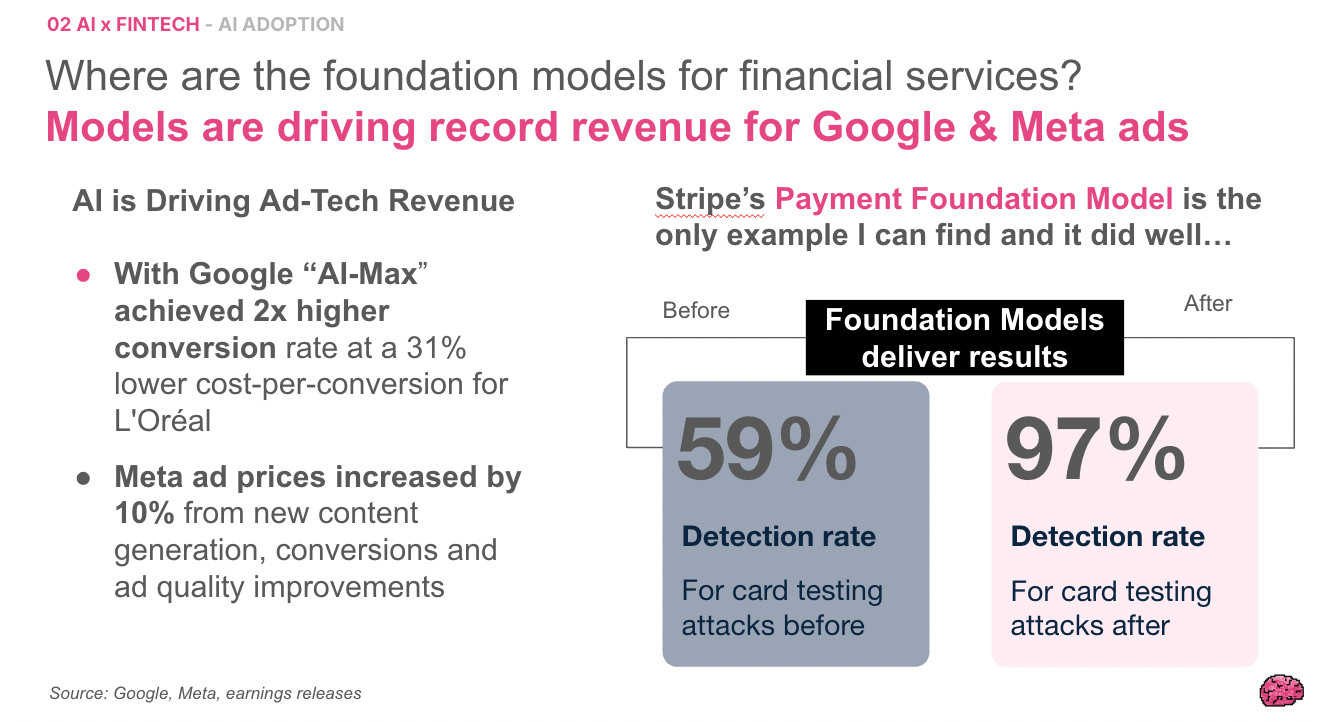 02 AI x FINTECH - AI ADOPTION

Where are the foundation models for financial services?
Models are driving record revenue for Google & Meta ads

AI is Driving Ad-Tech Revenue

● With Google “AI-Max” achieved 2x higher conversion rate at a 31% lower cost-per-conversion for L'Oréal

● Meta ad prices increased by 10% from new content generation, conversions and ad quality improvements

Stripe’s Payment Foundation Model is the only example I can find and it did well…

Before

Foundation Models deliver results

After

59%

Detection rate

For card testing attacks before

97%

Detection rate

For card testing attacks after

Source: Google, Meta, earnings releases